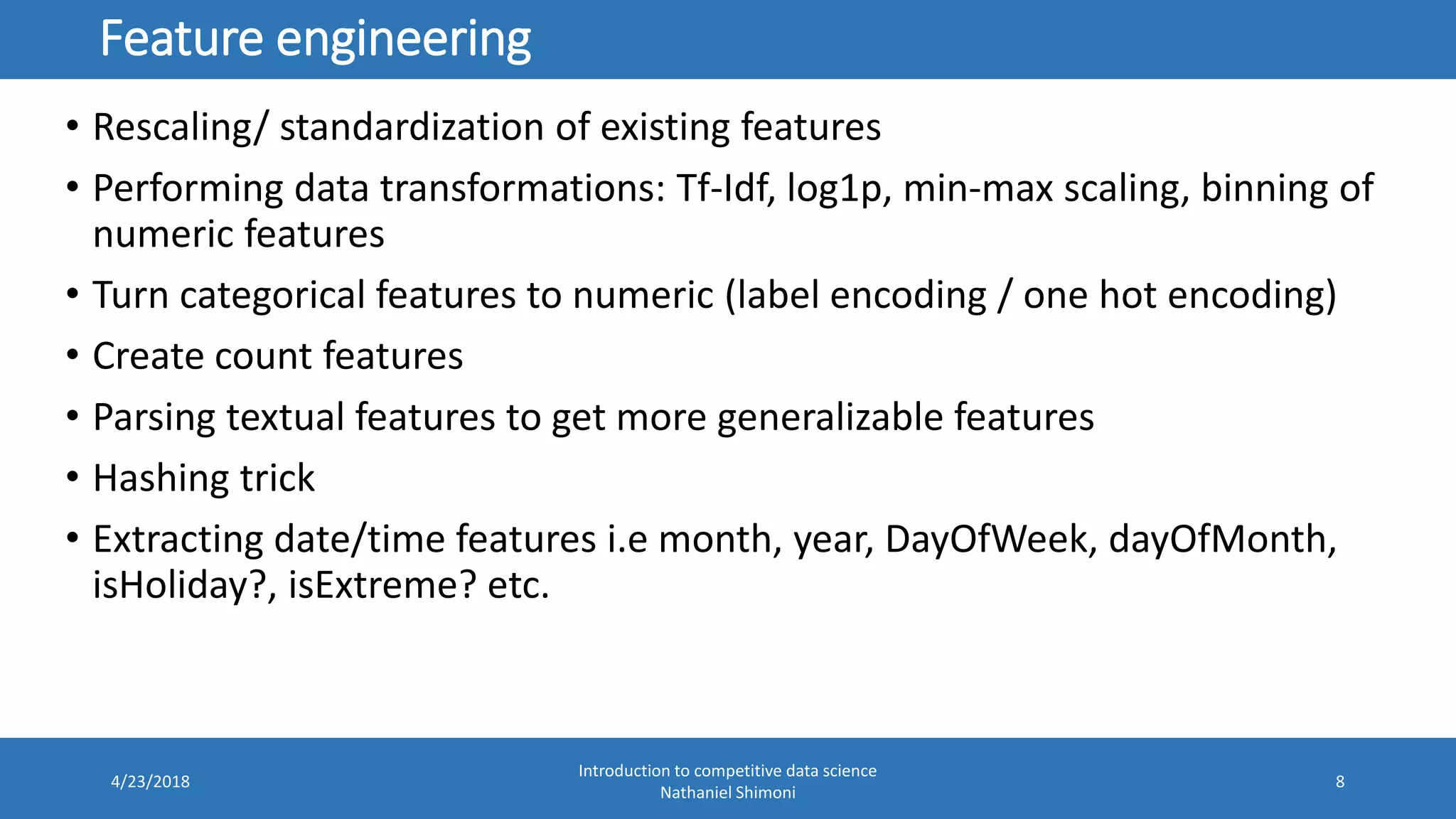 Feature engineering

• Rescaling/ standardization of existing features
• Performing data transformations: Tf-Idf, log1p, min-max scaling, binning of numeric features
• Turn categorical features to numeric (label encoding / one hot encoding)
• Create count features
• Parsing textual features to get more generalizable features
• Hashing trick
• Extracting date/time features i.e month, year, DayOfWeek, dayOfMonth, isHoliday?, isExtreme? etc.

4/23/2018

Introduction to competitive data science
Nathaniel Shimoni

8